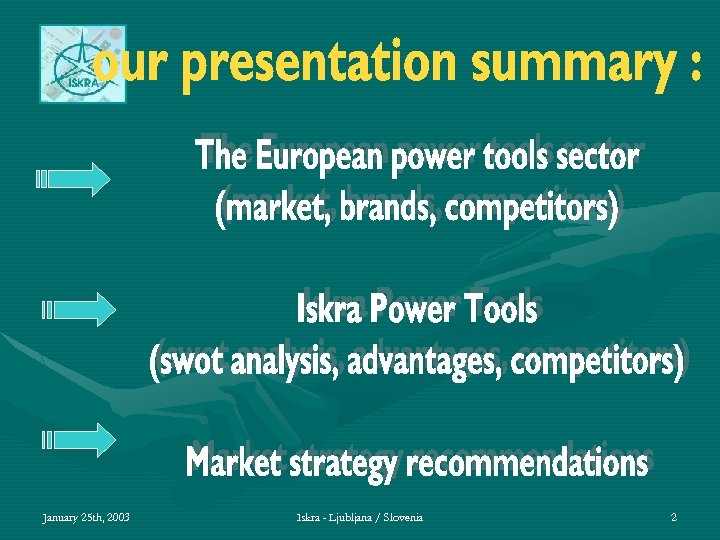 ISKRA

our presentation summary :

The European power tools sector
(market, brands, competitors)

Iskra Power Tools
(swot analysis, advantages, competitors)

Market strategy recommendations

January 25th, 2003

Iskra - Ljubljana / Slovenia

2